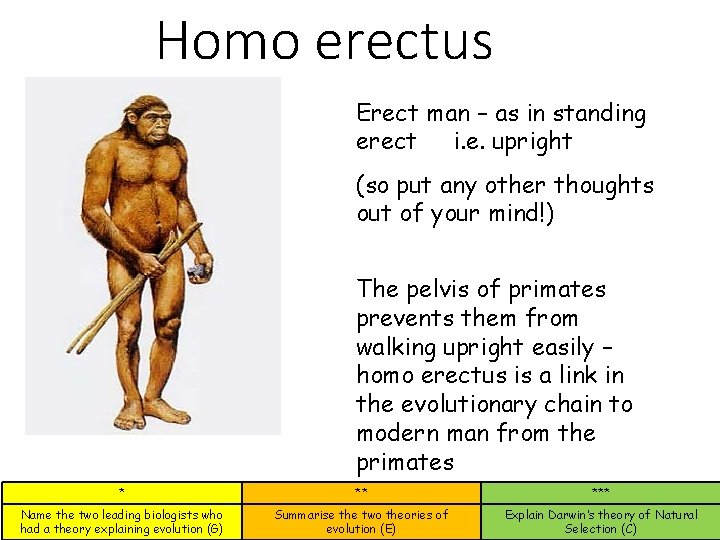 Homo erectus

Erect man – as in standing erect i.e. upright

(so put any other thoughts out of your mind!)

The pelvis of primates prevents them from walking upright easily – homo erectus is a link in the evolutionary chain to modern man from the primates

| * | ** | *** |
|---|---|---|
| Name the two leading biologists who had a theory explaining evolution (G) | Summarise the two theories of evolution (E) | Explain Darwin's theory of Natural Selection (C) |